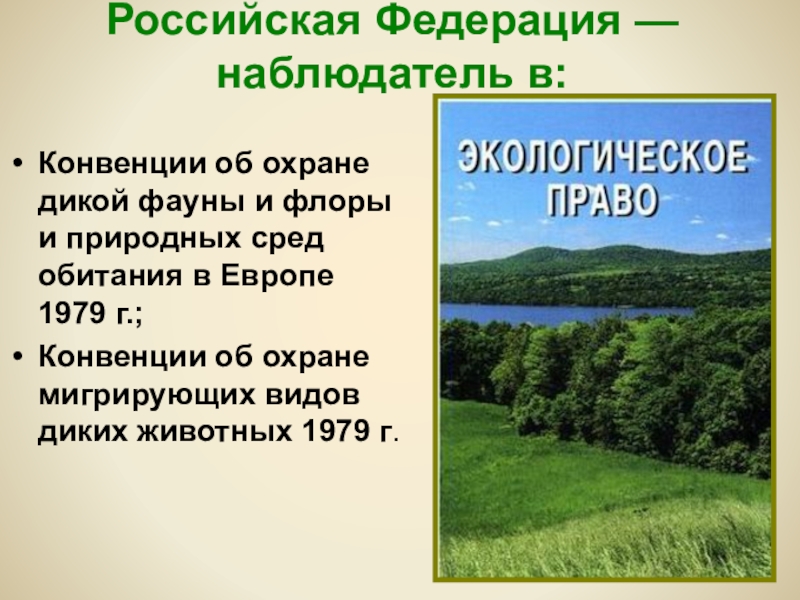 Российская Федерация — наблюдатель в:

• Конвенции об охране дикой фауны и флоры и природных сред обитания в Европе 1979 г.;
• Конвенции об охране мигрирующих видов диких животных 1979 г.

ЭКОЛОГИЧЕСКОЕ ПРАВО